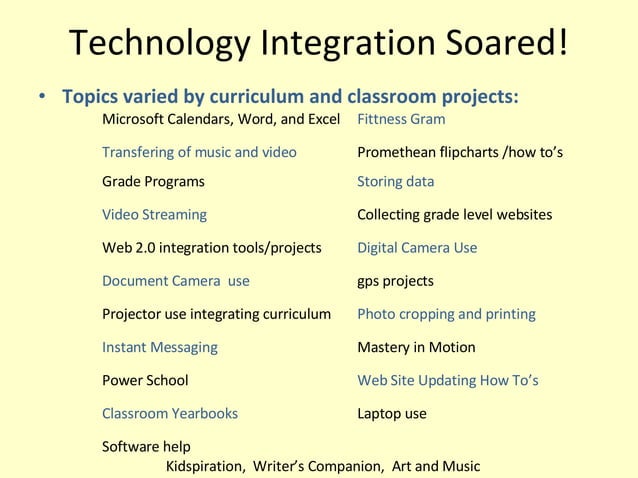 Technology Integration Soared!

• Topics varied by curriculum and classroom projects:

Microsoft Calendars, Word, and Excel

Transfering of music and video

Grade Programs

Video Streaming

Web 2.0 integration tools/projects

Document Camera use

Projector use integrating curriculum

Instant Messaging

Power School

Classroom Yearbooks

Software help

Fittness Gram

Promethean flipcharts /how to's

Storing data

Collecting grade level websites

Digital Camera Use

gps projects

Photo cropping and printing

Mastery in Motion

Web Site Updating How To's

Laptop use

Kidspiration, Writer's Companion, Art and Music